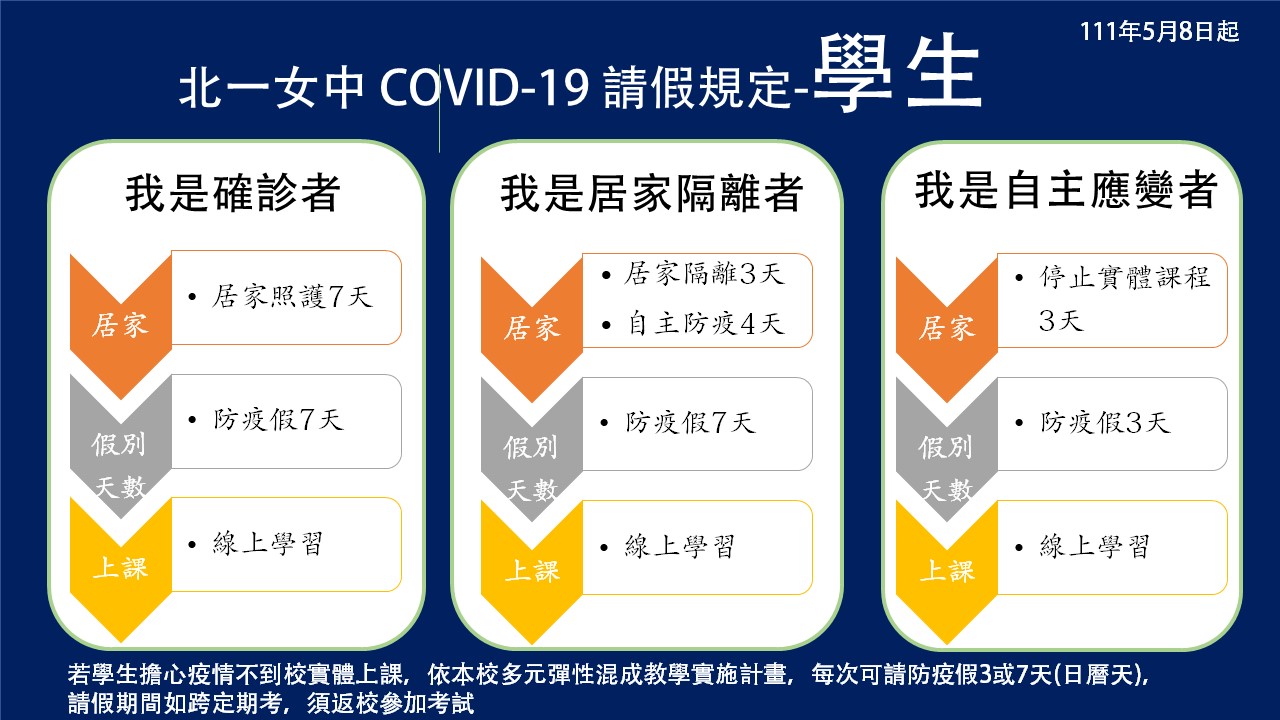 111年5月8日起

北一女中 COVID-19 請假規定-學生

我是確診者

居家
• 居家照護7天

假別天數
• 防疫假7天

上課
• 線上學習

我是居家隔離者

居家
• 居家隔離3天
• 自主防疫4天

假別天數
• 防疫假7天

上課
• 線上學習

我是自主應變者

居家
• 停止實體課程3天

假別天數
• 防疫假3天

上課
• 線上學習

若學生擔心疫情不到校實體上課，依本校多元彈性混成教學實施計畫，每次可請防疫假3或7天(日曆天)，請假期間如跨定期考，須返校參加考試